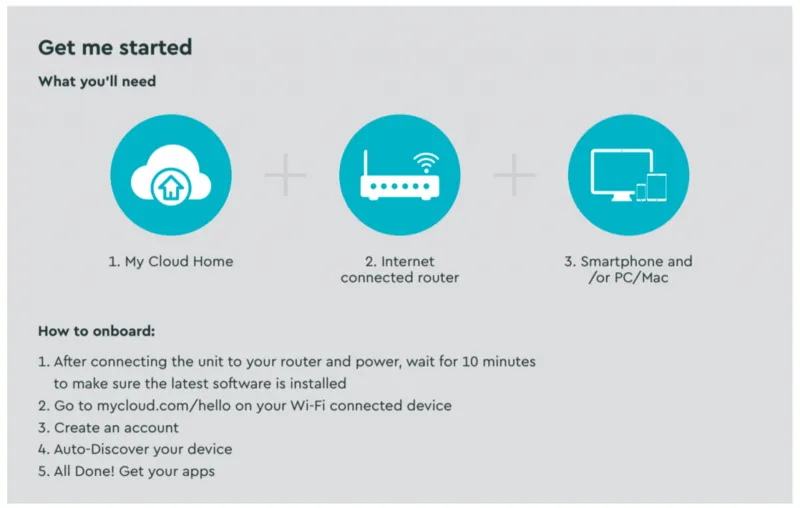 Get me started

What you'll need

1. My Cloud Home

2. Internet connected router

3. Smartphone and /or PC/Mac

How to onboard:

1. After connecting the unit to your router and power, wait for 10 minutes to make sure the latest software is installed
2. Go to mycloud.com/hello on your Wi-Fi connected device
3. Create an account
4. Auto-Discover your device
5. All Done! Get your apps